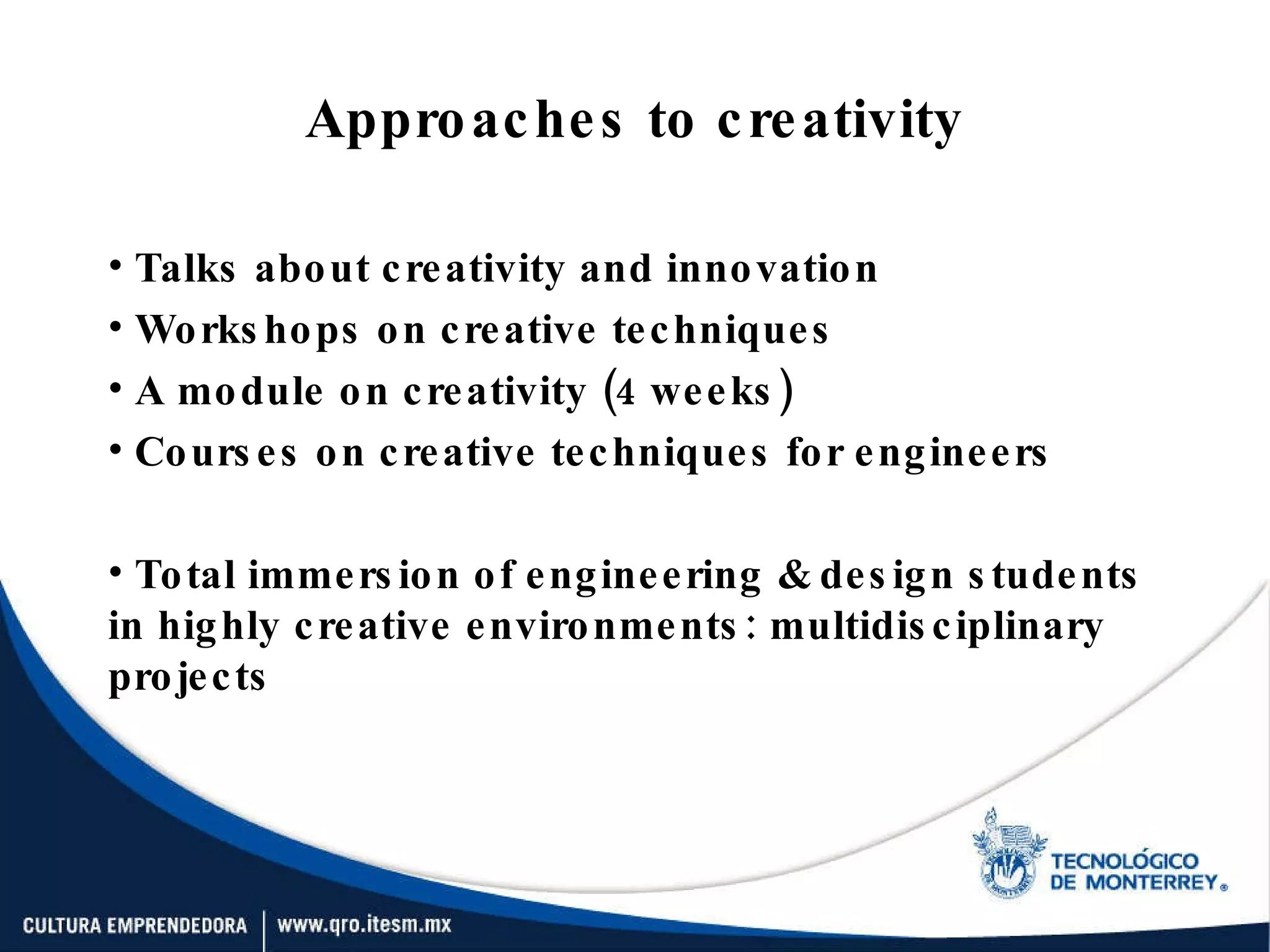 Approaches to creativity

• Talks about creativity and innovation
• Workshops on creative techniques
• A module on creativity (4 weeks)
• Courses on creative techniques for engineers

• Total immersion of engineering & design students in highly creative environments: multidisciplinary projects

TECNOLÓGICO DE MONTERREY®

CULTURA EMPRENDEDORA | www.qro.itesm.mx